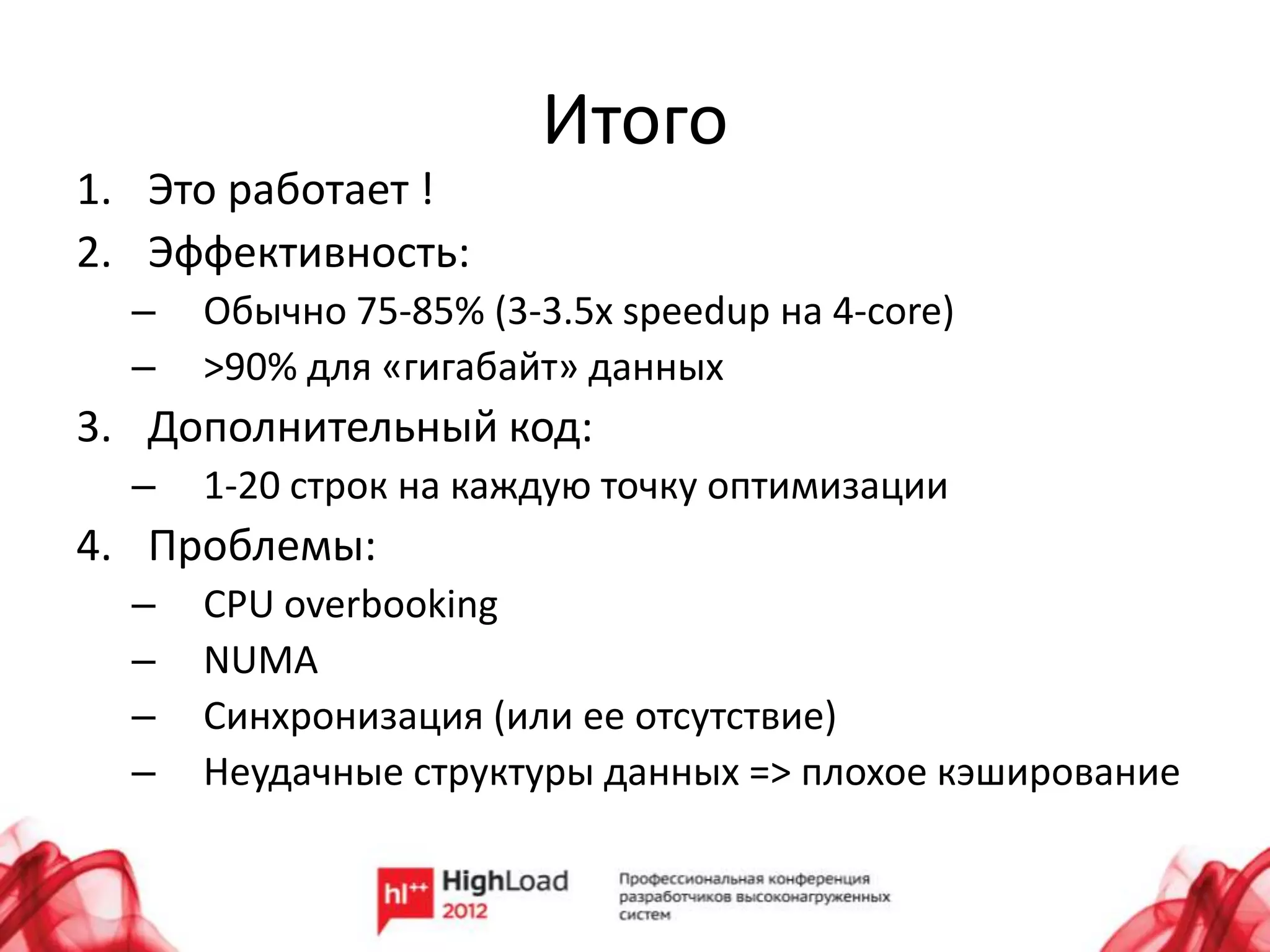 Итого

1. Это работает !
2. Эффективность:
– Обычно 75-85% (3-3.5x speedup на 4-core)
– >90% для «гигабайт» данных
3. Дополнительный код:
– 1-20 строк на каждую точку оптимизации
4. Проблемы:
– CPU overbooking
– NUMA
– Синхронизация (или ее отсутствие)
– Неудачные структуры данных => плохое кэширование

hl++ HighLoad 2012

Профессиональная конференция разработчиков высоконагруженных систем